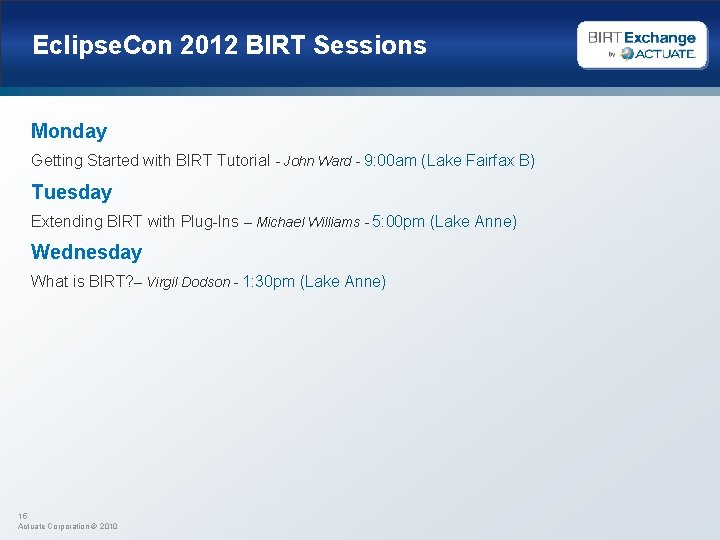 EclipseCon 2012 BIRT Sessions

BIRT Exchange by ACTUATE.

Monday

Getting Started with BIRT Tutorial - John Ward - 9:00am (Lake Fairfax B)

Tuesday

Extending BIRT with Plug-Ins – Michael Williams - 5:00pm (Lake Anne)

Wednesday

What is BIRT?– Virgil Dodson - 1:30pm (Lake Anne)

16
Actuate Corporation © 2010